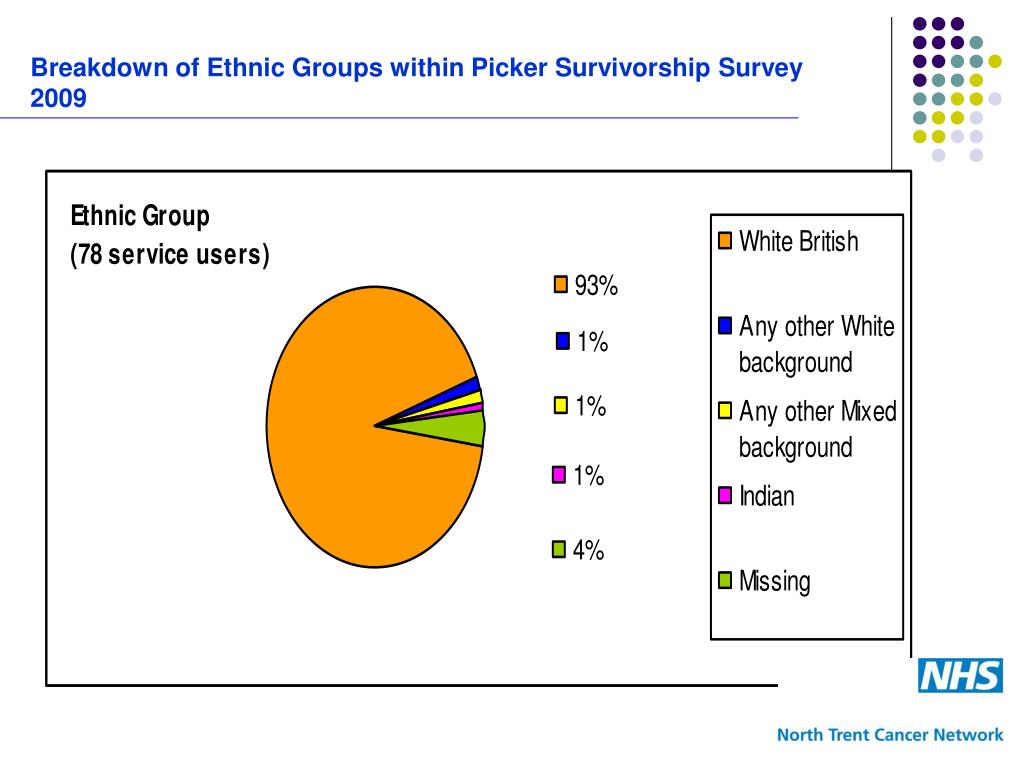 Breakdown of Ethnic Groups within Picker Survivorship Survey 2009

Ethnic Group
(78 service users)

93%
1%
1%
1%
4%

White British
Any other White background
Any other Mixed background
Indian
Missing

NHS
North Trent Cancer Network